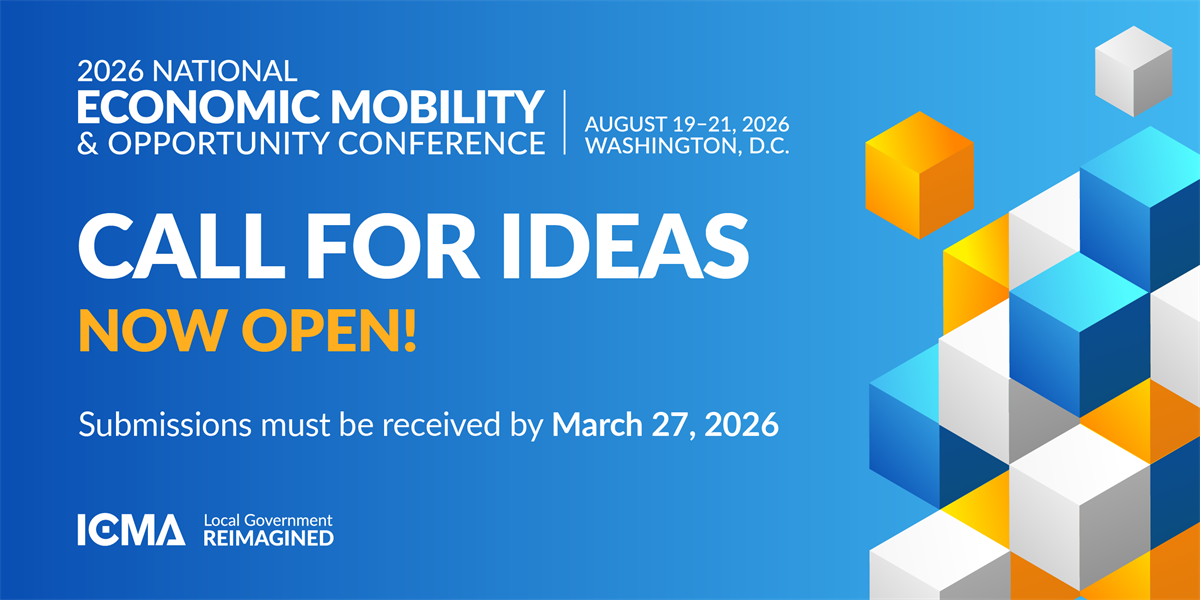 2026 NATIONAL
ECONOMIC MOBILITY
& OPPORTUNITY CONFERENCE

AUGUST 19–21, 2026
WASHINGTON, D.C.

CALL FOR IDEAS
NOW OPEN!

Submissions must be received by March 27, 2026

ICMA Local Government REIMAGINED